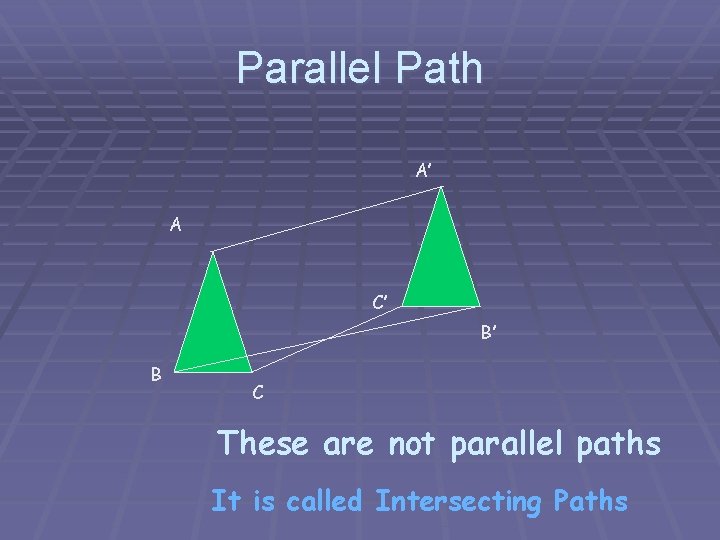 Parallel Path

A'

A

C'

B'

B

C

These are not parallel paths

It is called Intersecting Paths